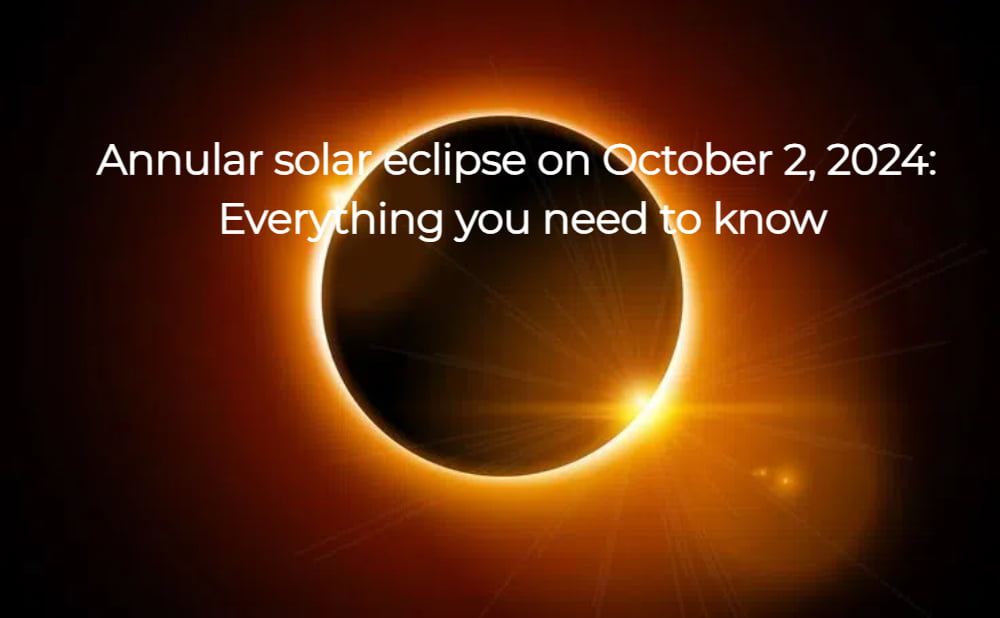 Annular solar eclipse on October 2, 2024:
Everything you need to know